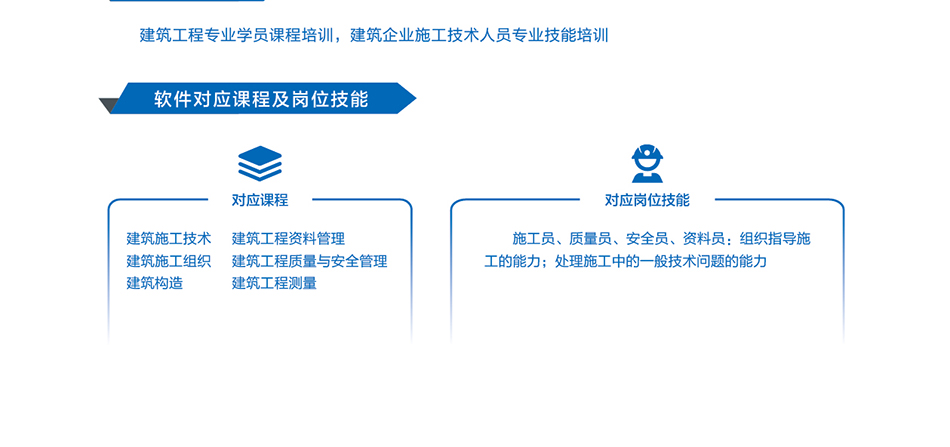 建筑工程专业学员课程培训，建筑企业施工技术人员专业技能培训

软件对应课程及岗位技能

对应课程

建筑施工技术
建筑施工组织
建筑构造

建筑工程资料管理
建筑工程质量与安全管理
建筑工程测量

对应岗位技能

施工员、质量员、安全员、资料员：组织指导施工的能力；处理施工中的一般技术问题的能力